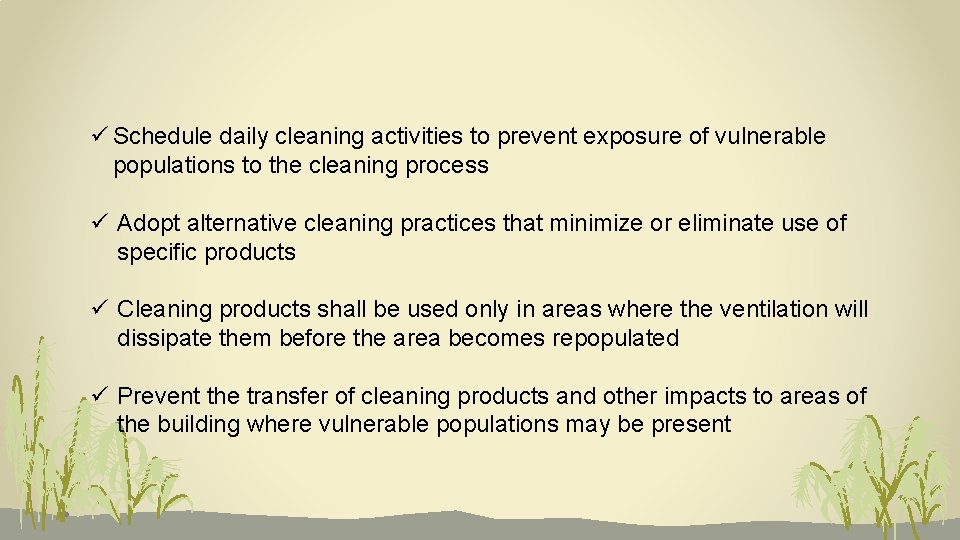 ✓ Schedule daily cleaning activities to prevent exposure of vulnerable populations to the cleaning process

✓ Adopt alternative cleaning practices that minimize or eliminate use of specific products

✓ Cleaning products shall be used only in areas where the ventilation will dissipate them before the area becomes repopulated

✓ Prevent the transfer of cleaning products and other impacts to areas of the building where vulnerable populations may be present